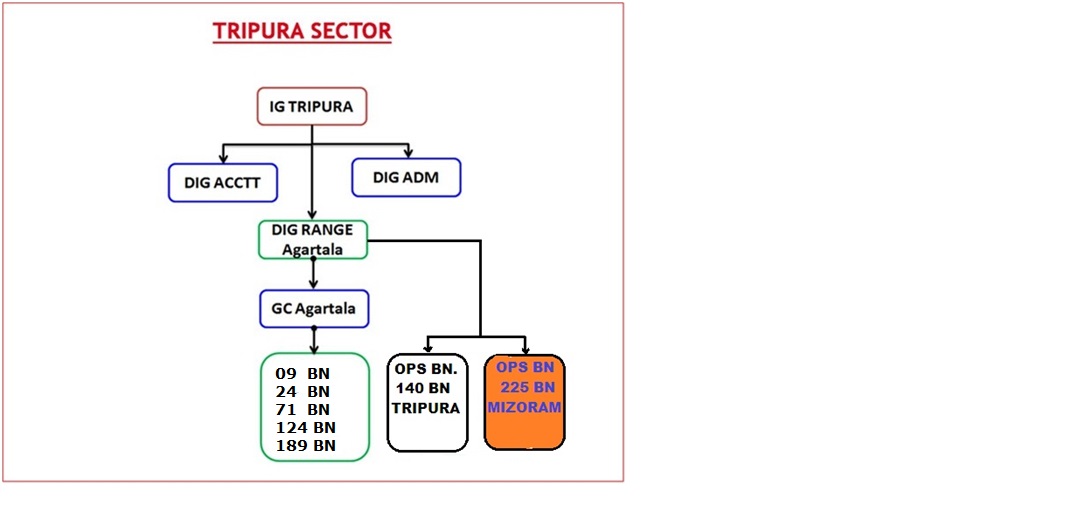 TRIPURA SECTOR

IG TRIPURA

DIG ACCTT

DIG ADM

DIG RANGE Agartala

GC Agartala

09 BN
24 BN
71 BN
124 BN
189 BN

OPS BN.
140 BN
TRIPURA

OPS BN
225 BN
MIZORAM